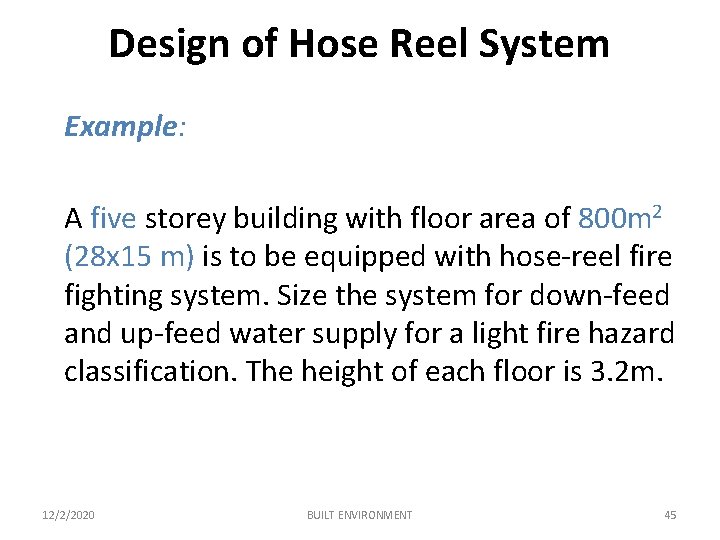 Design of Hose Reel System

Example:

A five storey building with floor area of $800m^2$ (28x15 m) is to be equipped with hose-reel fire fighting system. Size the system for down-feed and up-feed water supply for a light fire hazard classification. The height of each floor is 3.2m.

12/2/2020

BUILT ENVIRONMENT

45